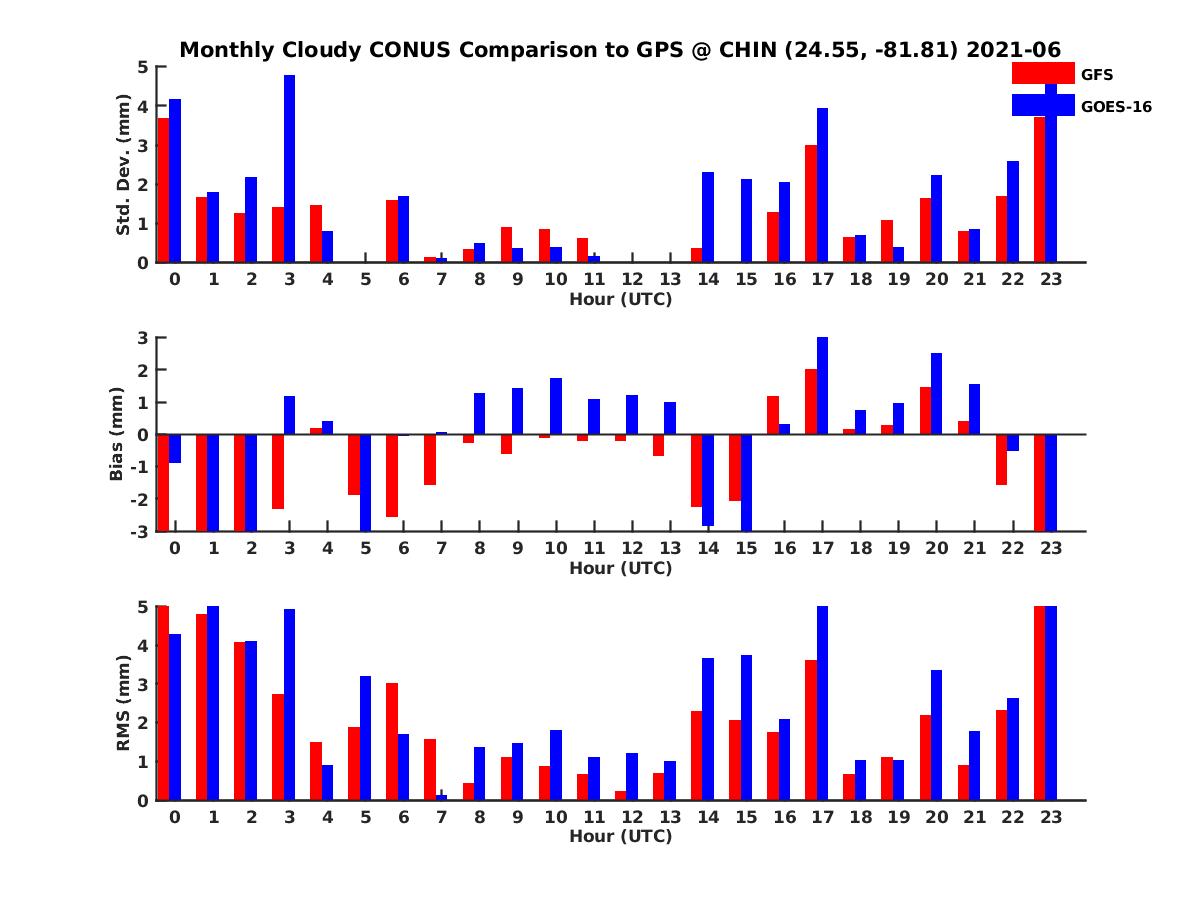 Monthly Cloudy CONUS Comparison to GPS @ CHIN (24.55, -81.81) 2021-06

GFS
GOES-16

Std. Dev. (mm)
5
4
3
2
1
0
0 1 2 3 4 5 6 7 8 9 10 11 12 13 14 15 16 17 18 19 20 21 22 23
Hour (UTC)

Bias (mm)
3
2
1
0
-1
-2
-3
0 1 2 3 4 5 6 7 8 9 10 11 12 13 14 15 16 17 18 19 20 21 22 23
Hour (UTC)

RMS (mm)
5
4
3
2
1
0
0 1 2 3 4 5 6 7 8 9 10 11 12 13 14 15 16 17 18 19 20 21 22 23
Hour (UTC)